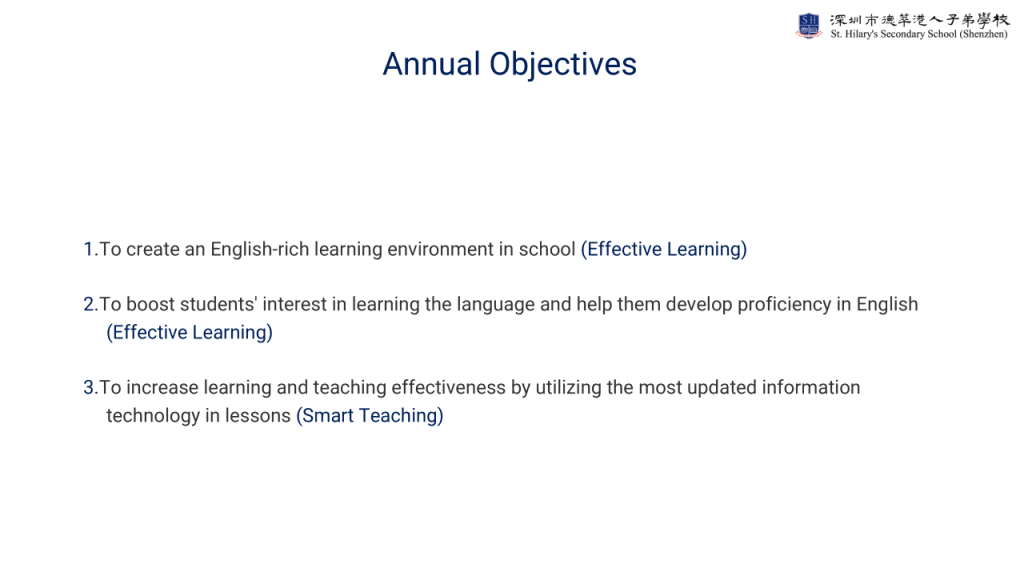 SH 深圳市德萃港人子弟學校
St. Hilary's Secondary School (Shenzhen)

Annual Objectives

1.To create an English-rich learning environment in school (Effective Learning)

2.To boost students' interest in learning the language and help them develop proficiency in English (Effective Learning)

3.To increase learning and teaching effectiveness by utilizing the most updated information technology in lessons (Smart Teaching)